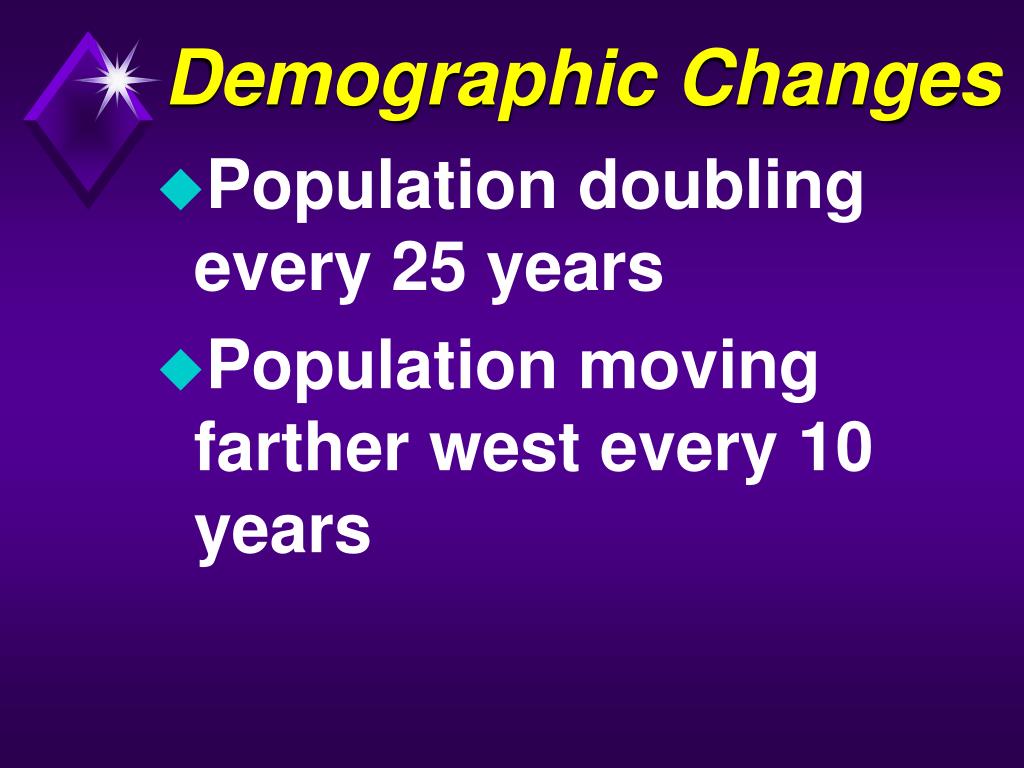 Demographic Changes

Population doubling every 25 years

Population moving farther west every 10 years